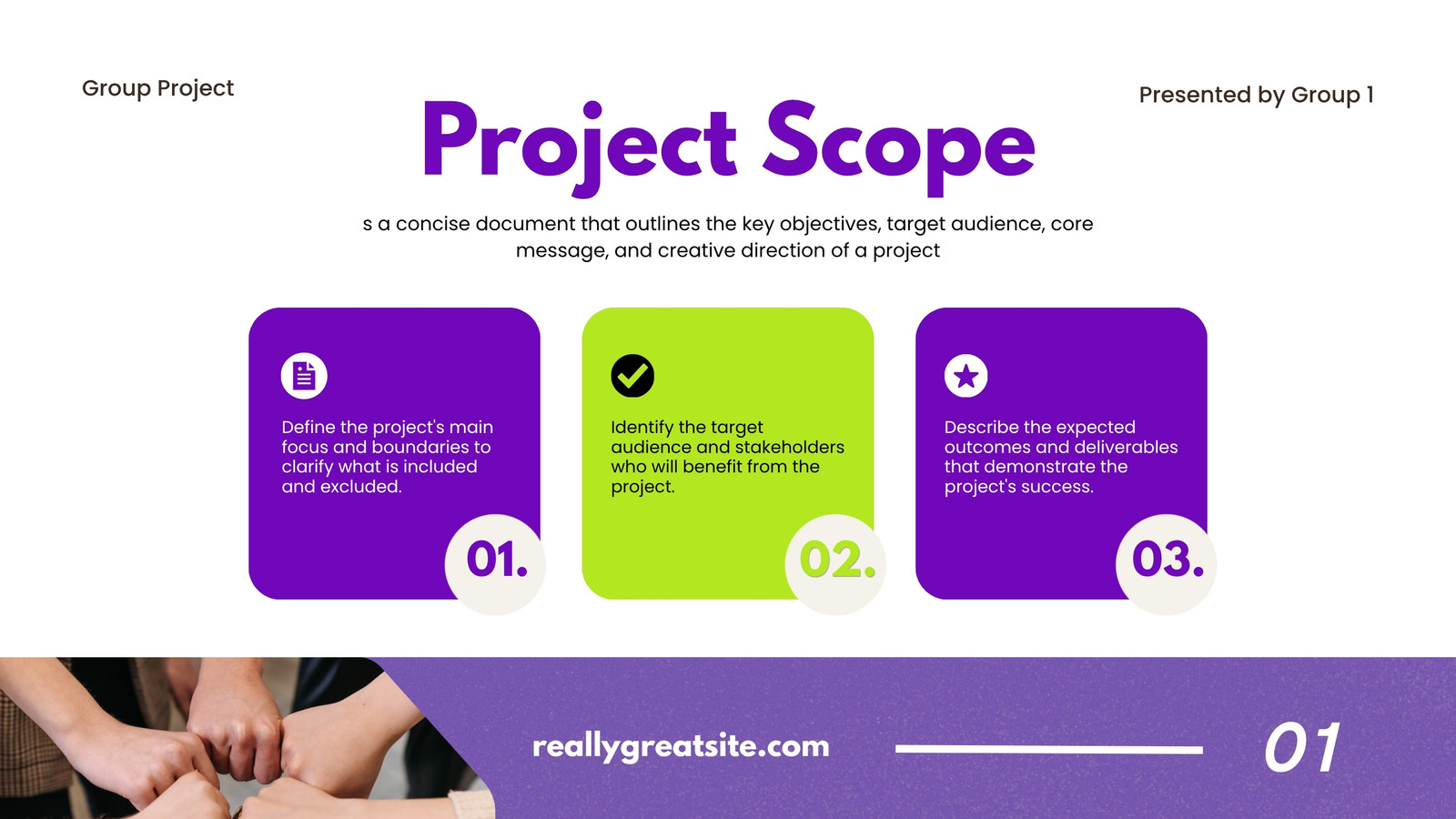 Group Project

Presented by Group 1

Project Scope

s a concise document that outlines the key objectives, target audience, core message, and creative direction of a project

Define the project's main focus and boundaries to clarify what is included and excluded.

01.

Identify the target audience and stakeholders who will benefit from the project.

02.

Describe the expected outcomes and deliverables that demonstrate the project's success.

03.

reallygreatsite.com

01